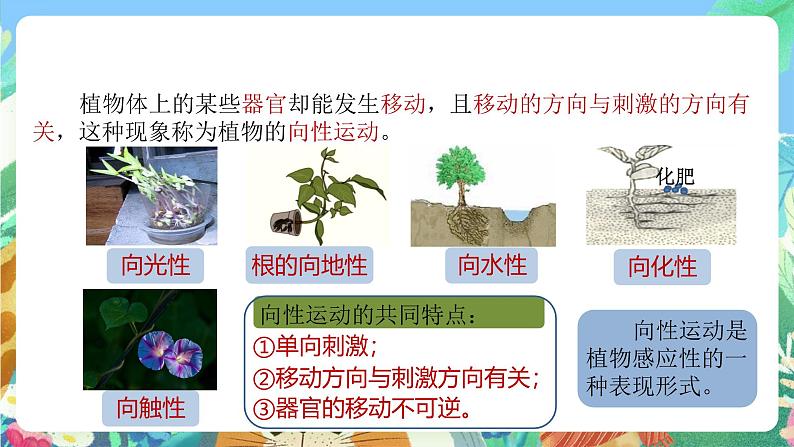 植物体上的某些器官却能发生移动，且移动的方向与刺激的方向有关，这种现象称为植物的向性运动。

化肥

向光性

根的向地性

向水性

向化性

向触性

向性运动的共同特点：
①单向刺激；
②移动方向与刺激方向有关；
③器官的移动不可逆。

向性运动是植物感应性的一种表现形式。